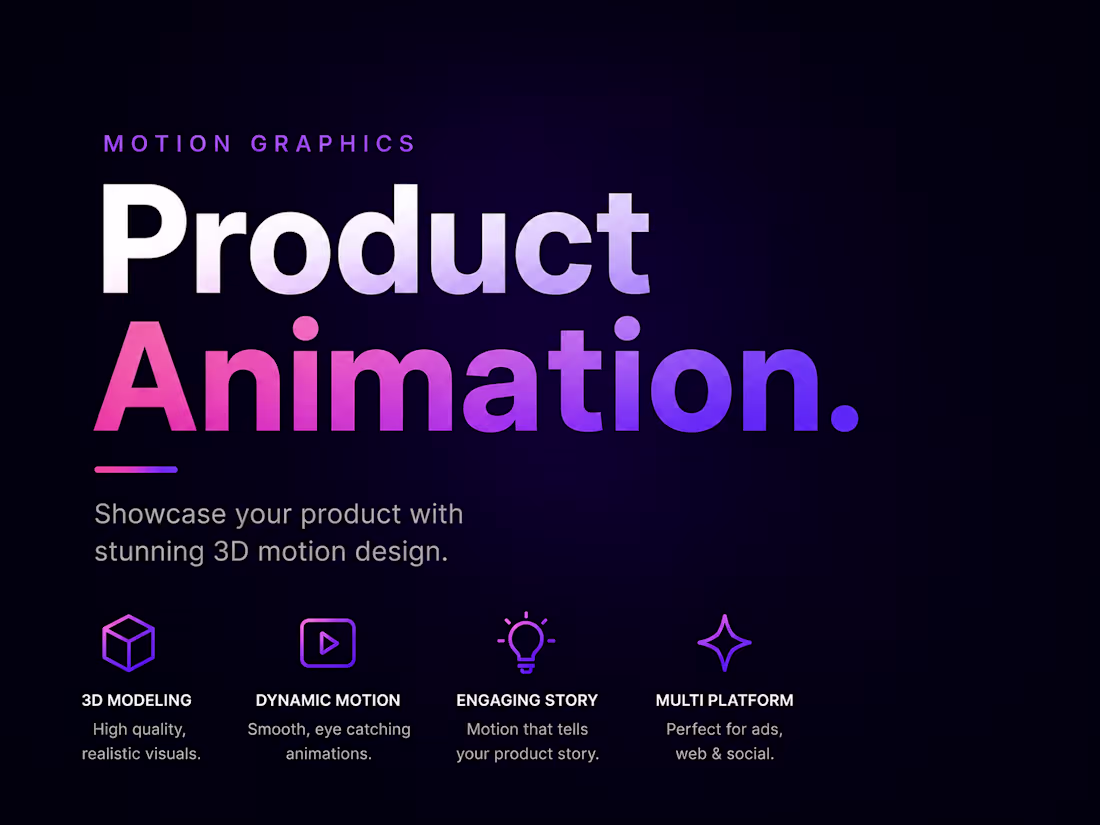 MOTION GRAPHICS

Product Animation.

Showcase your product with stunning 3D motion design.

3D MODELING
High quality, realistic visuals.

DYNAMIC MOTION
Smooth, eye catching animations.

ENGAGING STORY
Motion that tells your product story.

MULTI PLATFORM
Perfect for ads, web & social.